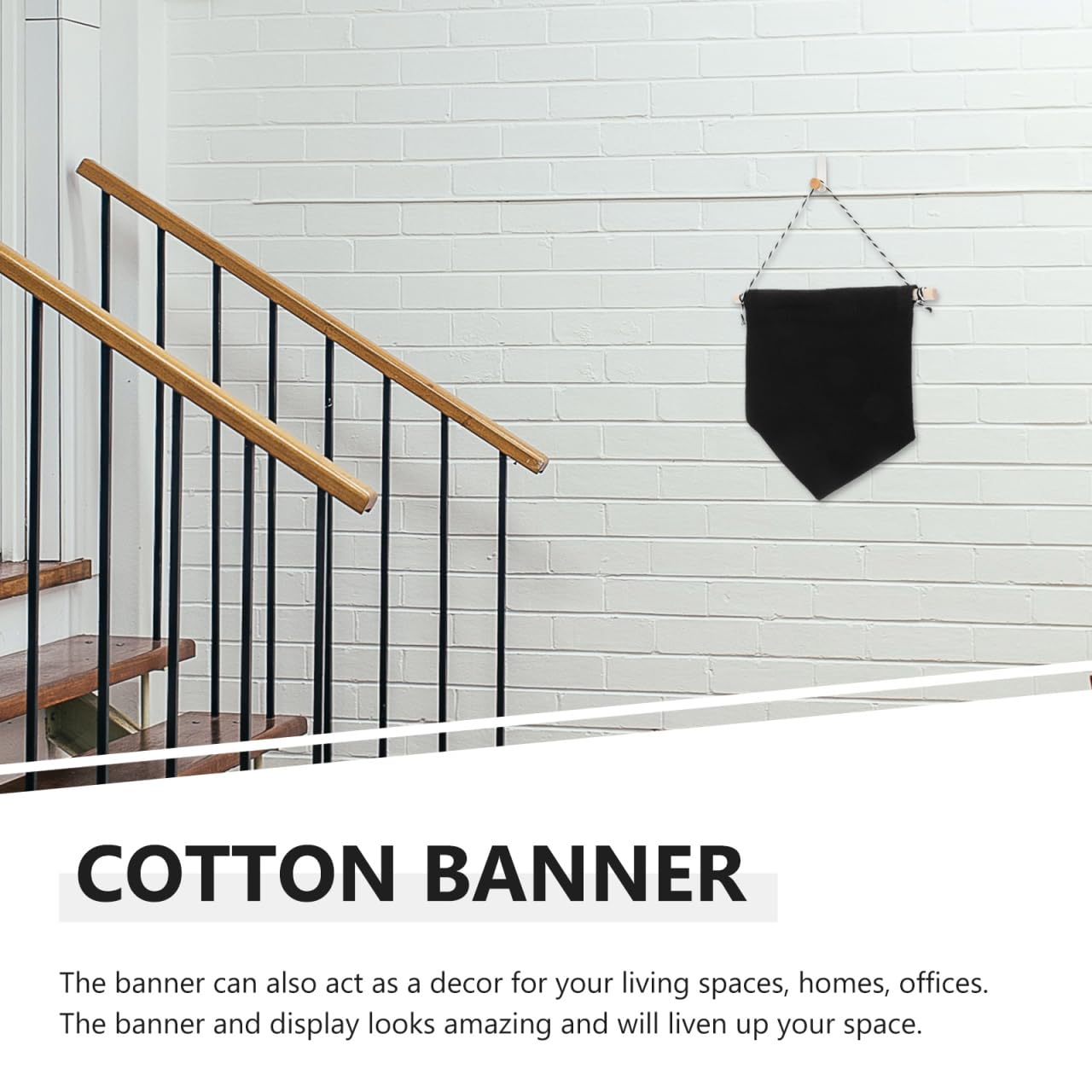 COTTON BANNER

The banner can also act as a decor for your living spaces, homes, offices. The banner and display looks amazing and will liven up your space.